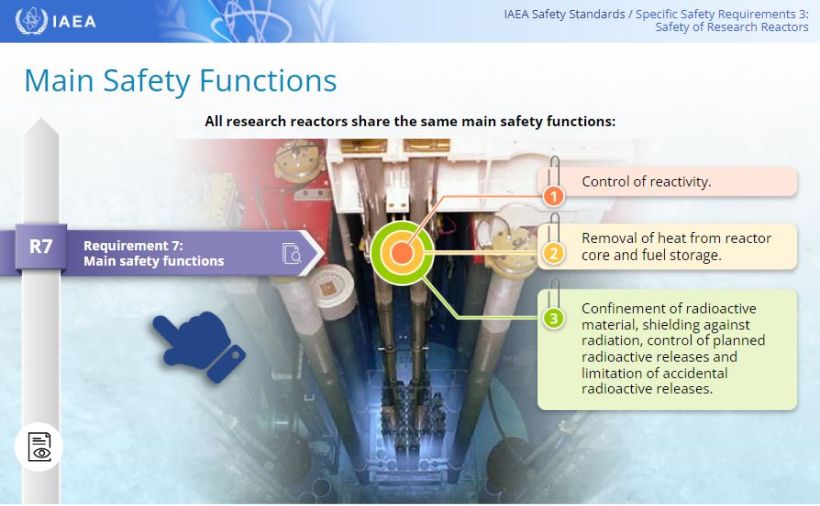 IAEA

IAEA Safety Standards / Specific Safety Requirements 3: Safety of Research Reactors

Main Safety Functions

All research reactors share the same main safety functions:

R7

Requirement 7: Main safety functions

1 Control of reactivity.

2 Removal of heat from reactor core and fuel storage.

3 Confinement of radioactive material, shielding against radiation, control of planned radioactive releases and limitation of accidental radioactive releases.